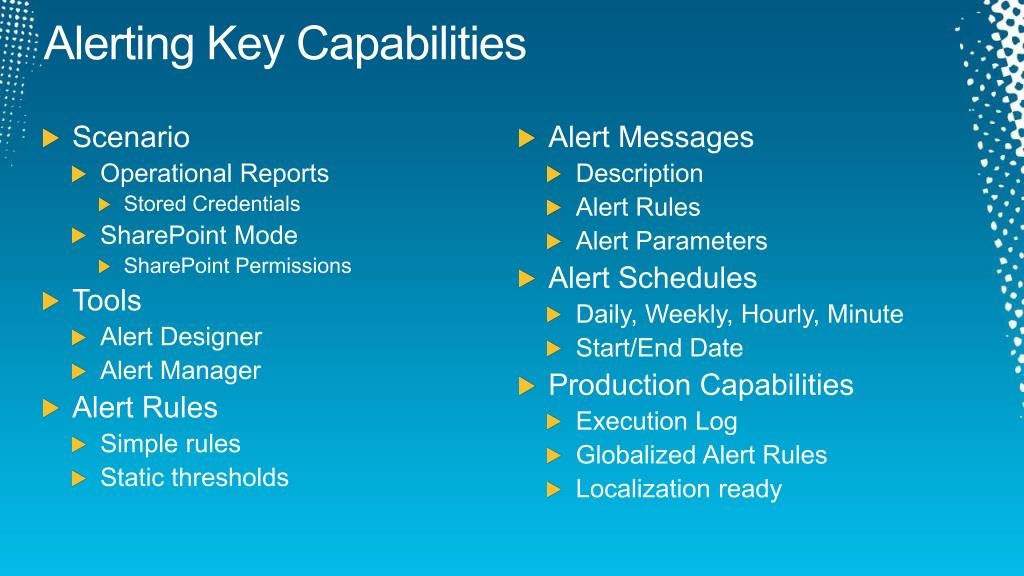 Alerting Key Capabilities

Scenario
Operational Reports
Stored Credentials
SharePoint Mode
SharePoint Permissions
Tools
Alert Designer
Alert Manager
Alert Rules
Simple rules
Static thresholds

Alert Messages
Description
Alert Rules
Alert Parameters
Alert Schedules
Daily, Weekly, Hourly, Minute
Start/End Date
Production Capabilities
Execution Log
Globalized Alert Rules
Localization ready